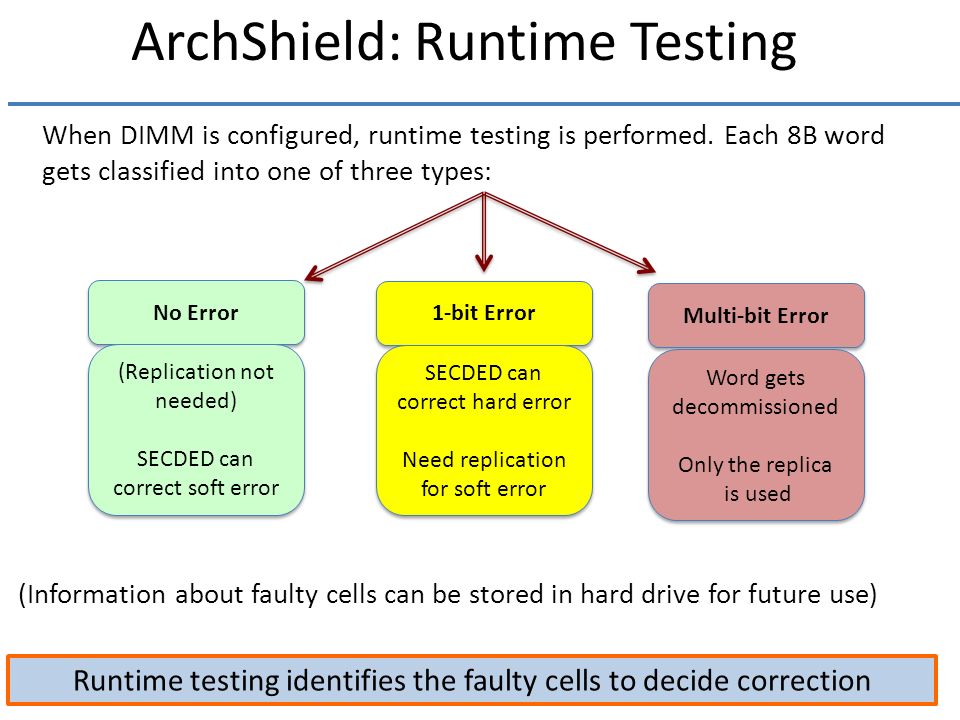 ArchShield: Runtime Testing

When DIMM is configured, runtime testing is performed. Each 8B word gets classified into one of three types:

No Error

(Replication not needed)

SECDED can correct soft error

1-bit Error

SECDED can correct hard error

Need replication for soft error

Multi-bit Error

Word gets decommissioned

Only the replica is used

(Information about faulty cells can be stored in hard drive for future use)

Runtime testing identifies the faulty cells to decide correction